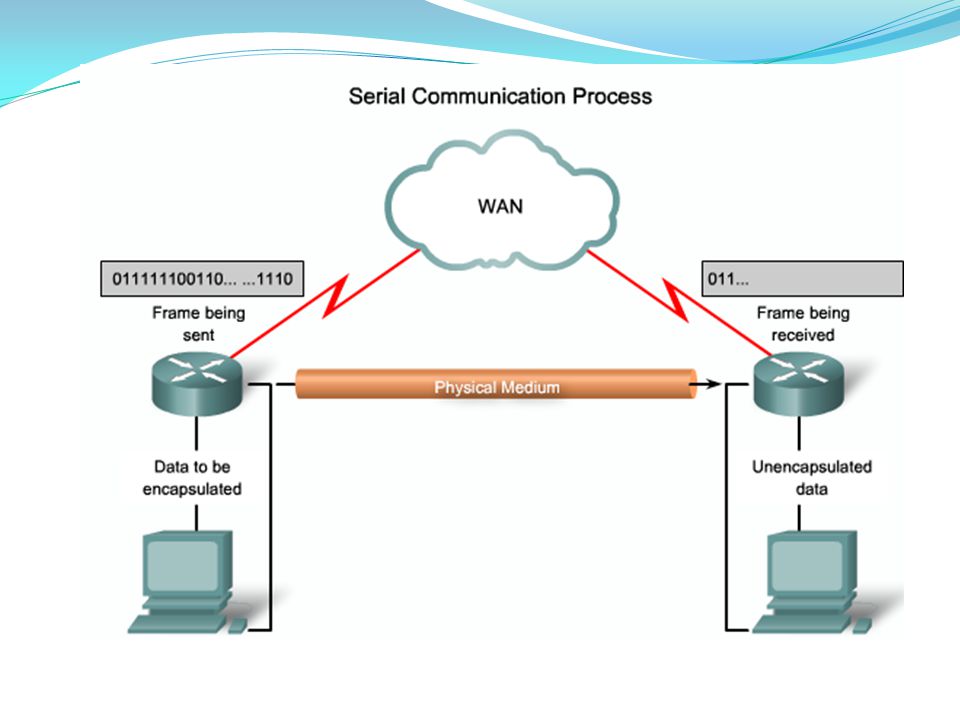 Serial Communication Process

WAN

011111100110... ...1110

Frame being sent

011...

Frame being received

Physical Medium

Data to be encapsulated

Unencapsulated data